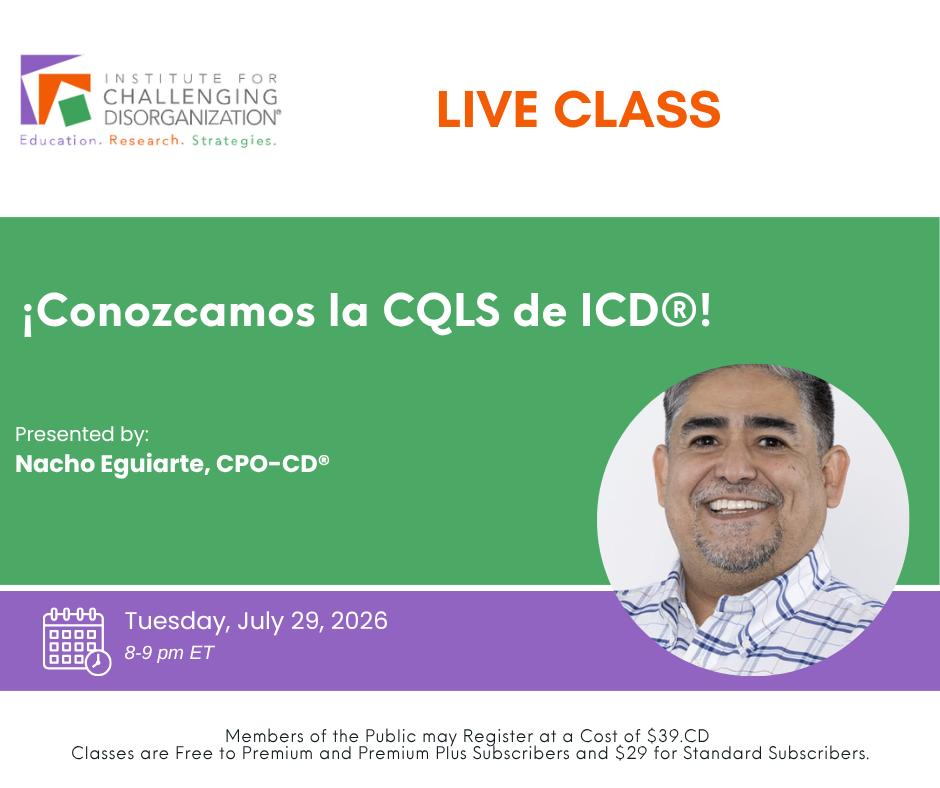 INSTITUTE FOR CHALLENGING DISORGANIZATION®
Education. Research. Strategies.

LIVE CLASS

¡Conozcamos la CQLS de ICD®!

Presented by:
Nacho Eguiarte, CPO-CD®

Tuesday, July 29, 2026
8-9 pm ET

Members of the Public may Register at a Cost of $39.CD
Classes are Free to Premium and Premium Plus Subscribers and $29 for Standard Subscribers.